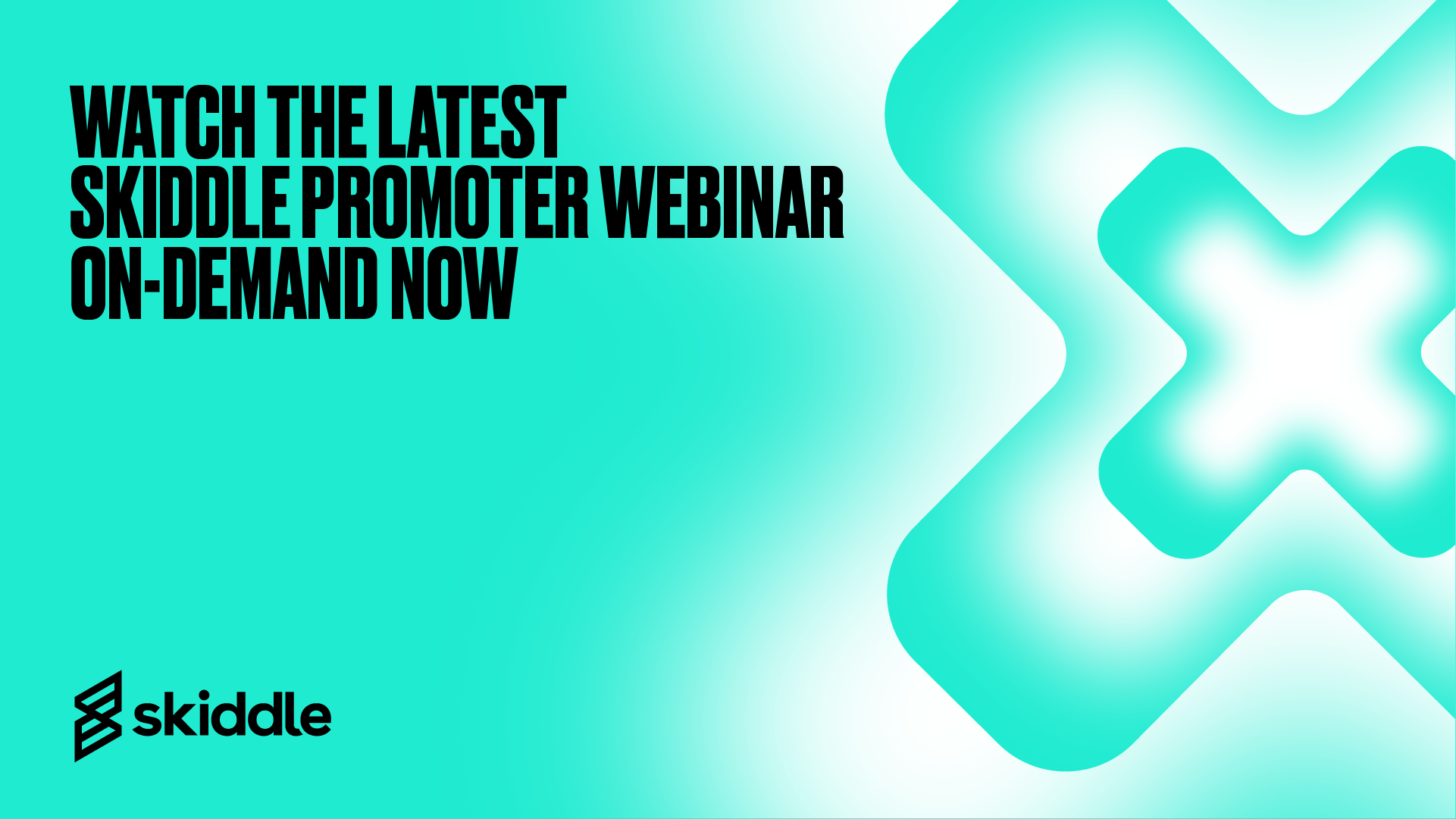 WATCH THE LATEST
SKIDDLE PROMOTER WEBINAR
ON-DEMAND NOW

skiddle